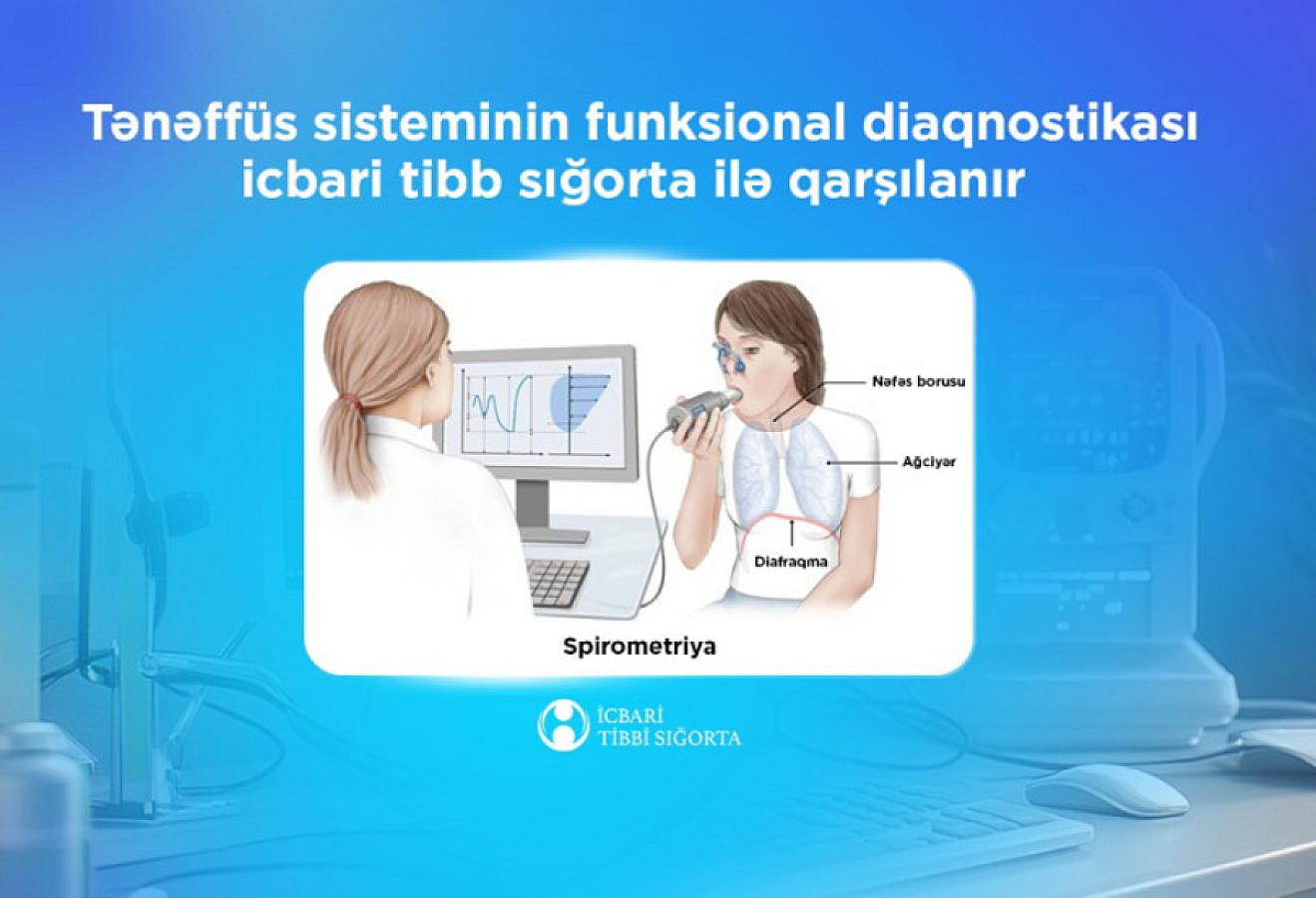 Tənəffüs sisteminin funksional diaqnostikası icbari tibb sığorta ilə qarşılanır

Nəfəs borusu

Ağciyər

Diafraqma

Spirometriya

İCBARİ TİBBİ SIĞORTA